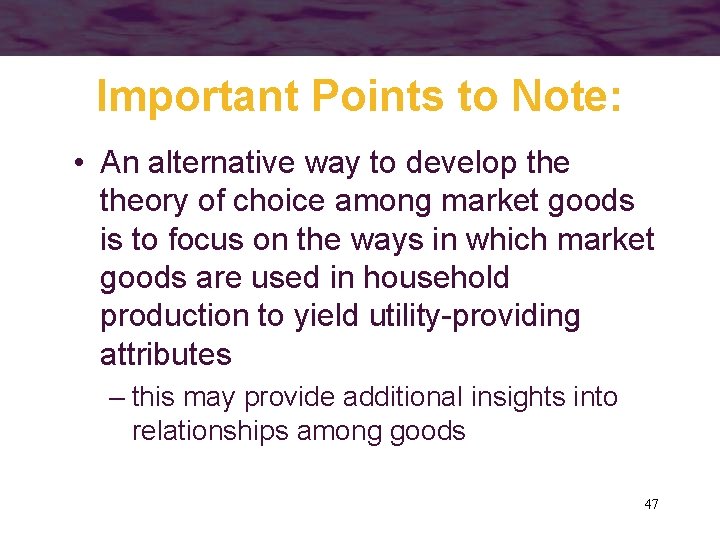 Important Points to Note:

• An alternative way to develop the theory of choice among market goods is to focus on the ways in which market goods are used in household production to yield utility-providing attributes

– this may provide additional insights into relationships among goods

47